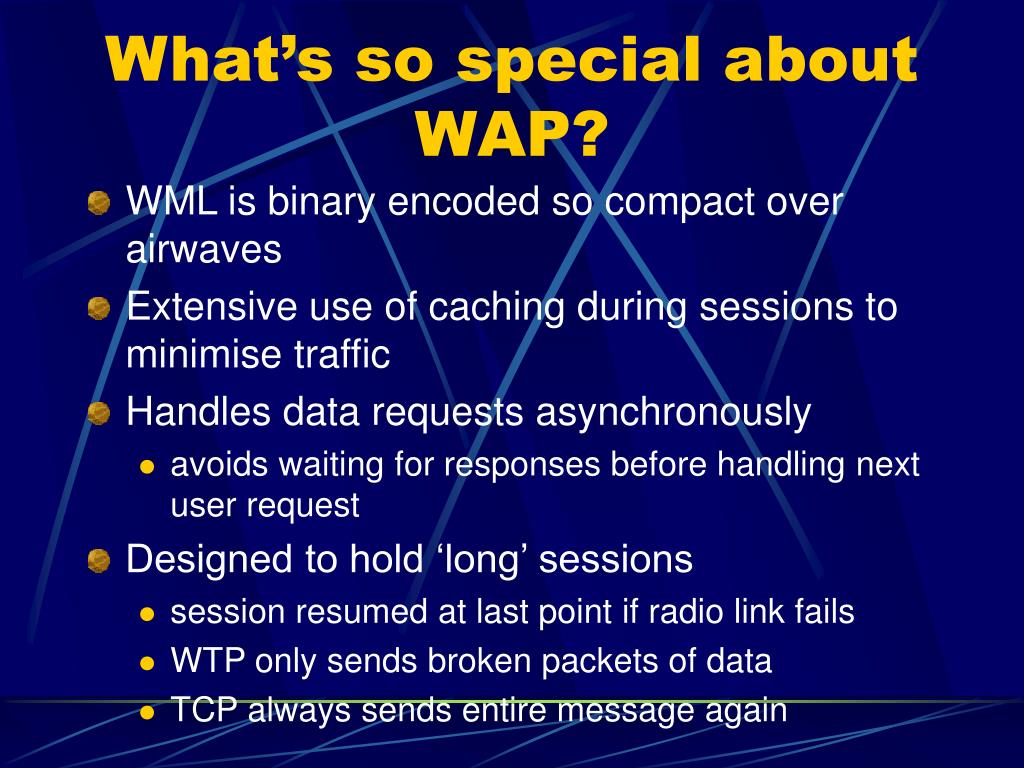 What’s so special about WAP?

WML is binary encoded so compact over airwaves

Extensive use of caching during sessions to minimise traffic

Handles data requests asynchronously

avoids waiting for responses before handling next user request

Designed to hold ‘long’ sessions

session resumed at last point if radio link fails

WTP only sends broken packets of data

TCP always sends entire message again